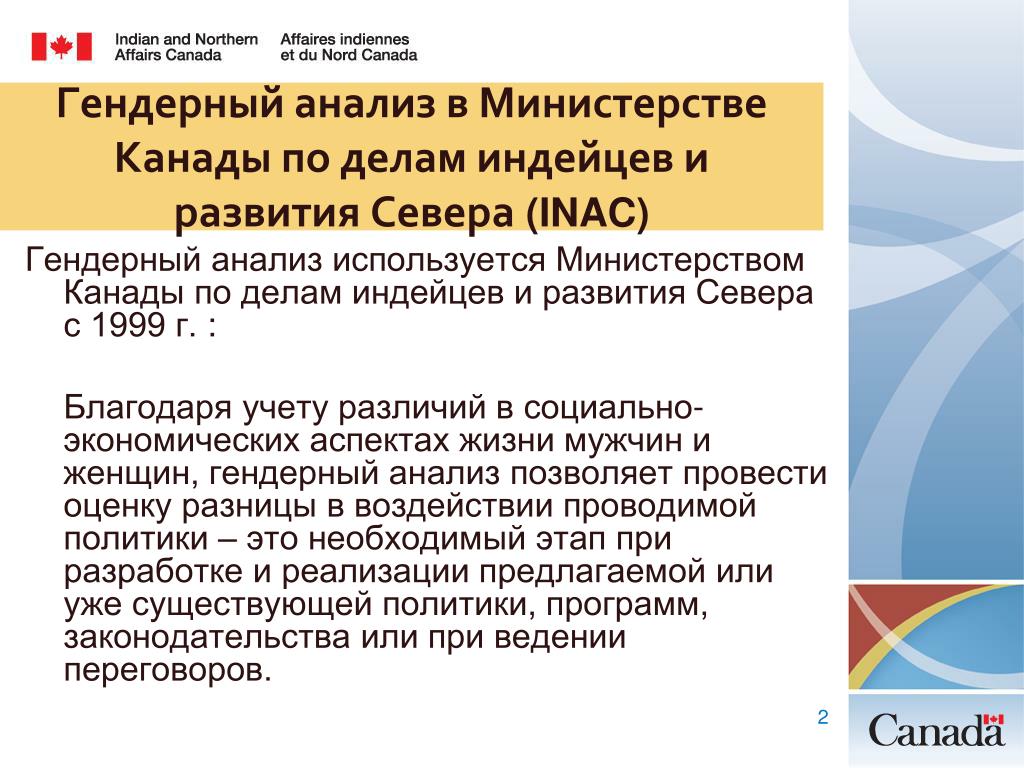 Indian and Northern Affairs Canada
Affaires indiennes et du Nord Canada

Гендерный анализ в Министерстве Канады по делам индейцев и развития Севера (INAC)

Гендерный анализ используется Министерством Канады по делам индейцев и развития Севера с 1999 г. :

Благодаря учету различий в социально-экономических аспектах жизни мужчин и женщин, гендерный анализ позволяет провести оценку разницы в воздействии проводимой политики – это необходимый этап при разработке и реализации предлагаемой или уже существующей политики, программ, законодательства или при ведении переговоров.

2

Canada